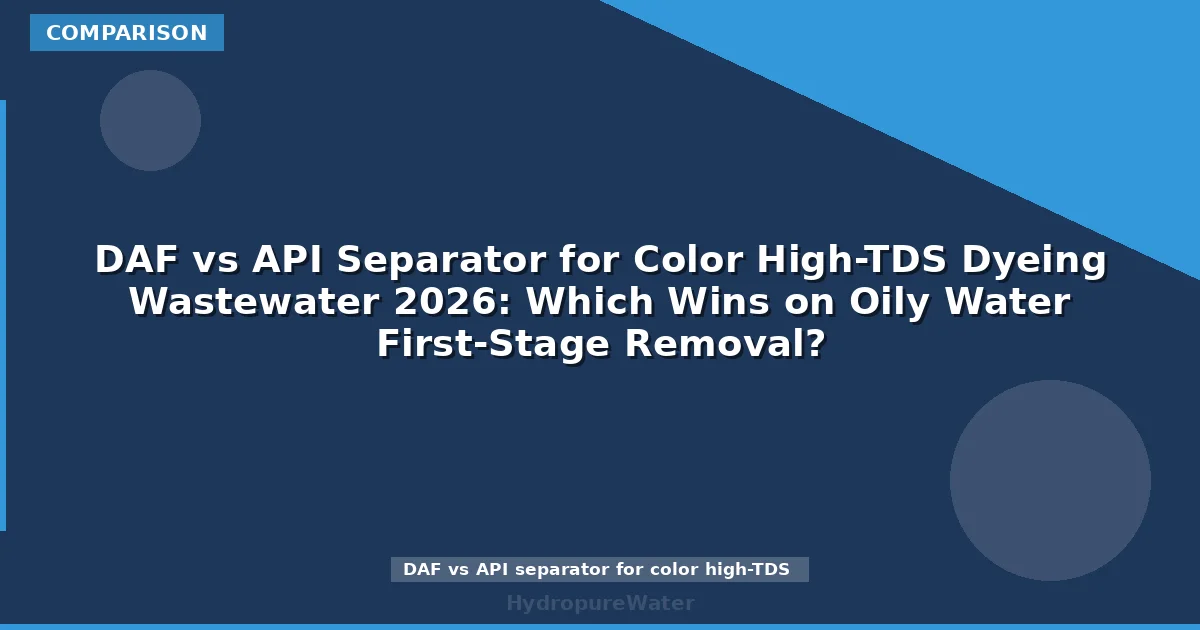 COMPARISON

DAF vs API Separator for Color High-TDS Dyeing Wastewater 2026: Which Wins on Oily Water First-Stage Removal?

DAF vs API separator for color high-TDS

HydropureWater